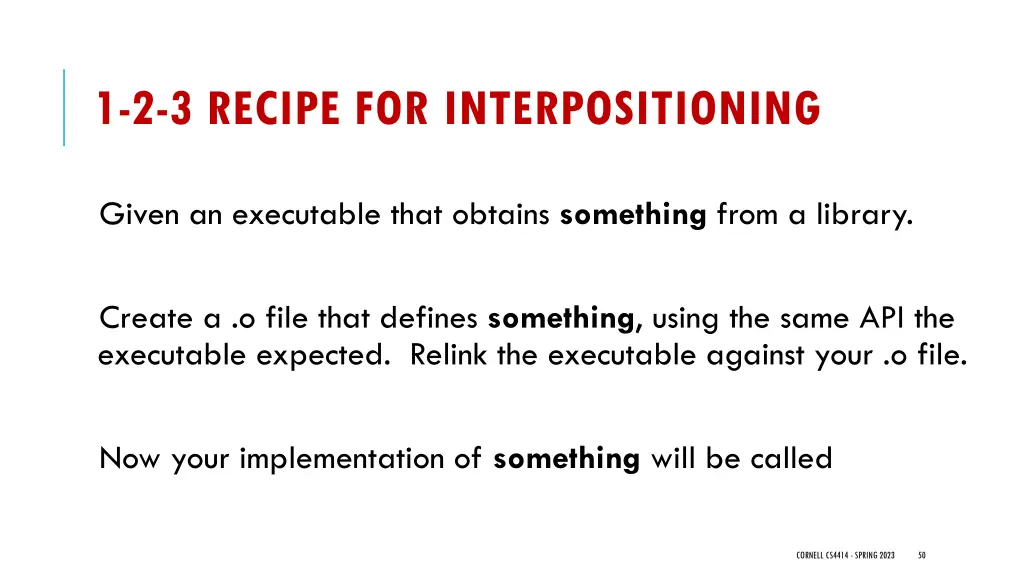 1-2-3 RECIPE FOR INTERPOSITIONING

Given an executable that obtains something from a library.

Create a .o file that defines something, using the same API the executable expected. Relink the executable against your .o file.

Now your implementation of something will be called

CORNELL CS4414 - SPRING 2023

50